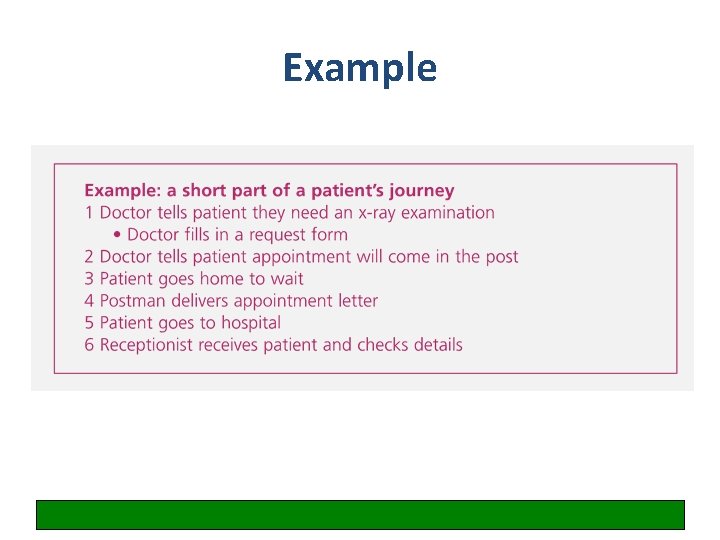 Example

Example: a short part of a patient's journey
1 Doctor tells patient they need an x-ray examination
• Doctor fills in a request form
2 Doctor tells patient appointment will come in the post
3 Patient goes home to wait
4 Postman delivers appointment letter
5 Patient goes to hospital
6 Receptionist receives patient and checks details